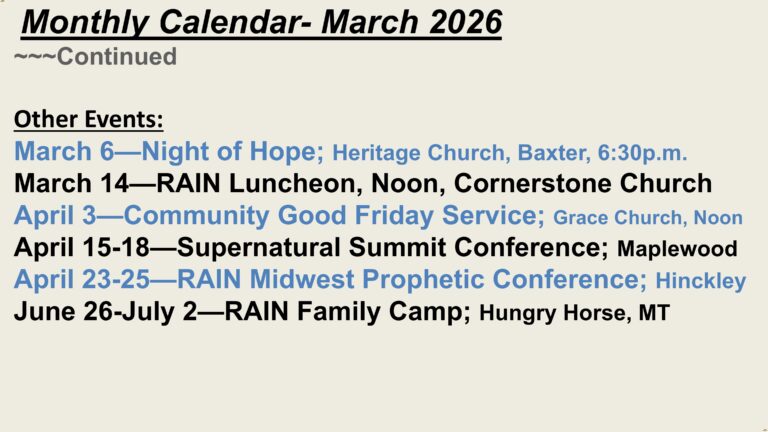 Monthly Calendar- March 2026
~~~Continued

Other Events:
March 6—Night of Hope; Heritage Church, Baxter, 6:30p.m.
March 14—RAIN Luncheon, Noon, Cornerstone Church
April 3—Community Good Friday Service; Grace Church, Noon
April 15-18—Supernatural Summit Conference; Maplewood
April 23-25—RAIN Midwest Prophetic Conference; Hinckley
June 26-July 2—RAIN Family Camp; Hungry Horse, MT